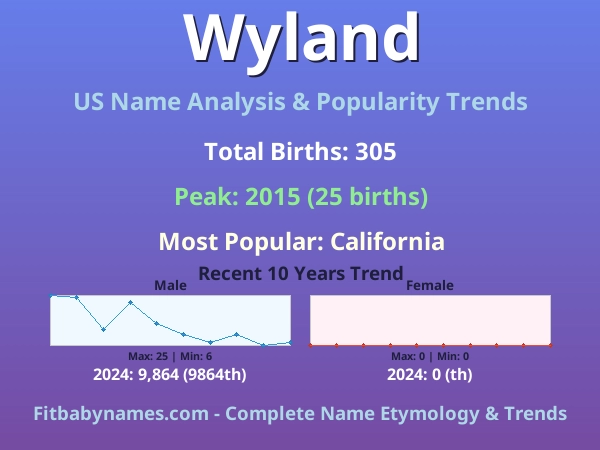 Wyland

US Name Analysis & Popularity Trends

Total Births: 305

Peak: 2015 (25 births)

Most Popular: California

Recent 10 Years Trend

Male

Max: 25 | Min: 6

2024: 9,864 (9864th)

Female

Max: 0 | Min: 0

2024: 0 (th)

Fitbabynames.com - Complete Name Etymology & Trends